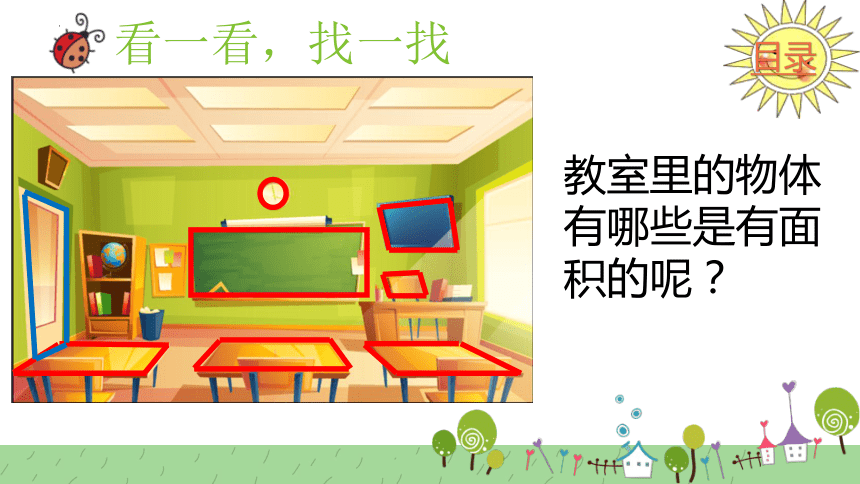 看一看，找一找

目录

教室里的物体有哪些是有面积的呢？